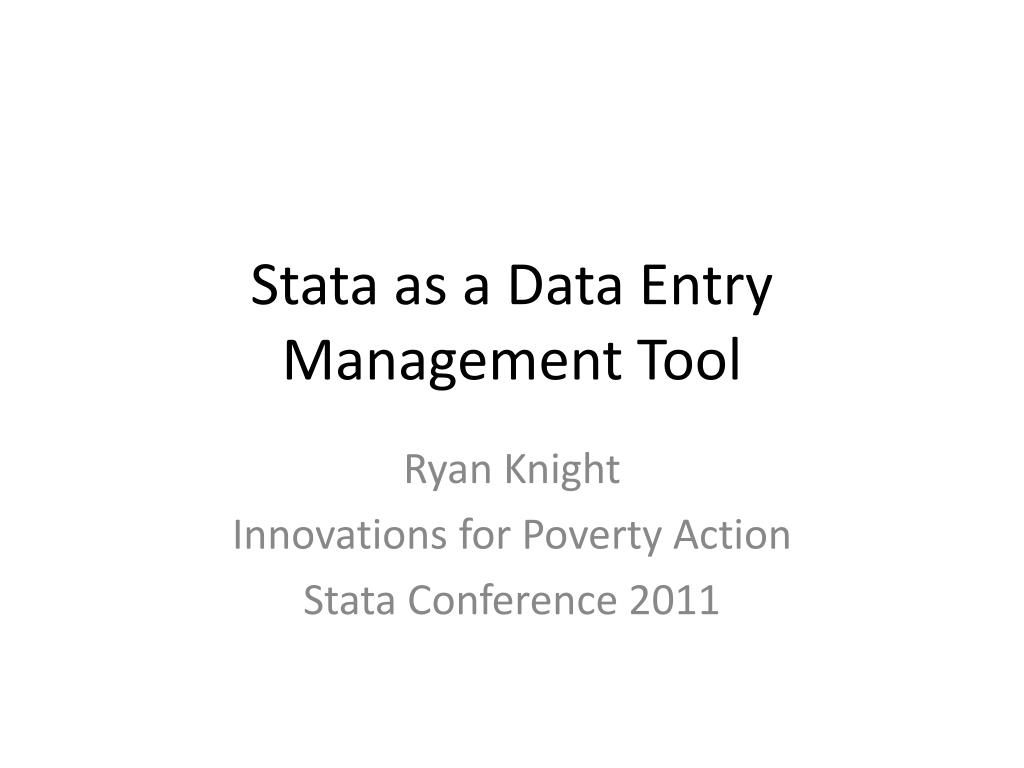 Stata as a Data Entry Management Tool

Ryan Knight
Innovations for Poverty Action
Stata Conference 2011